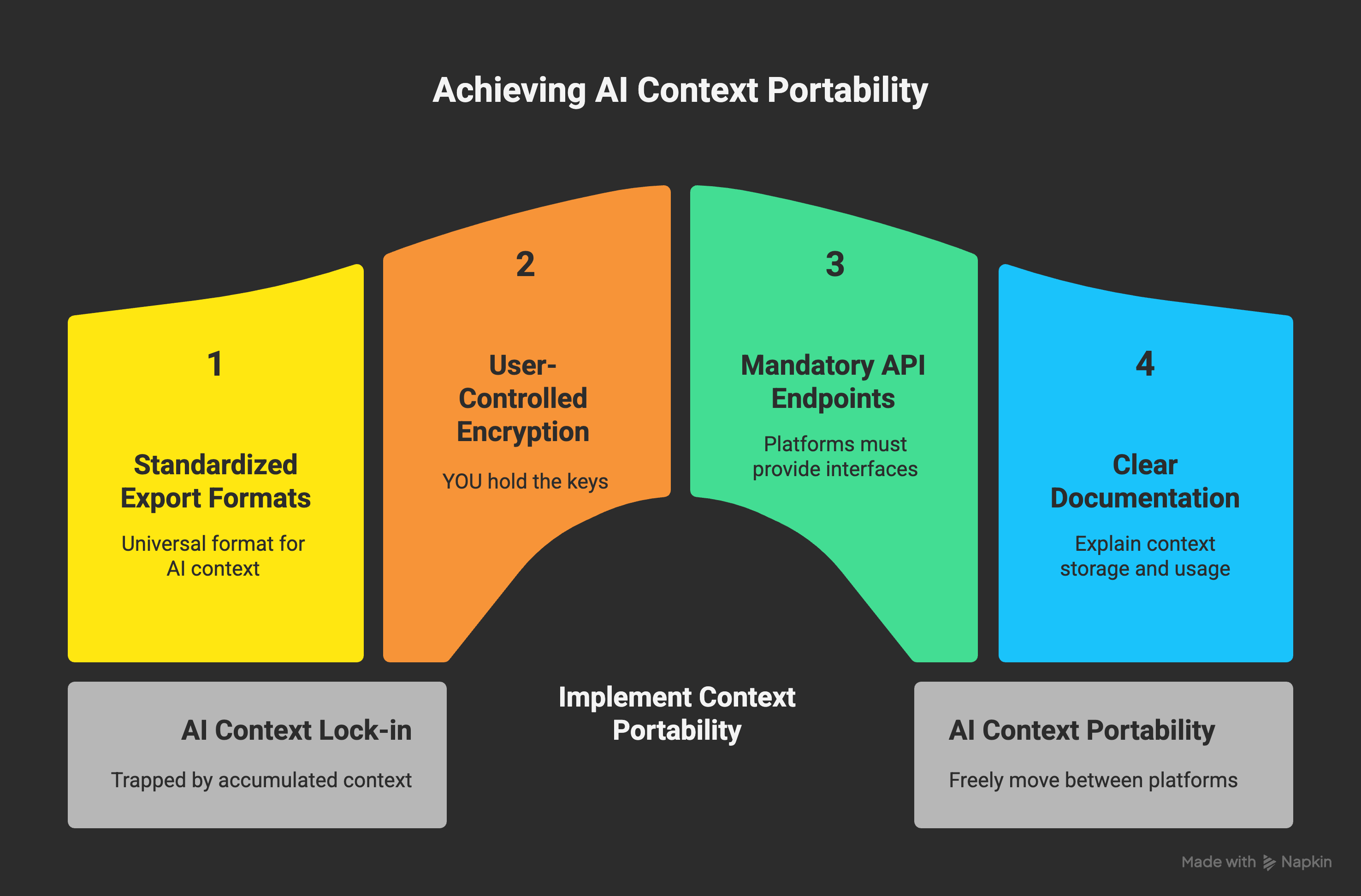 Achieving AI Context Portability

1

Standardized Export Formats

Universal format for AI context

2

User-Controlled Encryption

YOU hold the keys

3

Mandatory API Endpoints

Platforms must provide interfaces

4

Clear Documentation

Explain context storage and usage

AI Context Lock-in

Trapped by accumulated context

Implement Context Portability

AI Context Portability

Freely move between platforms

Made with Napkin